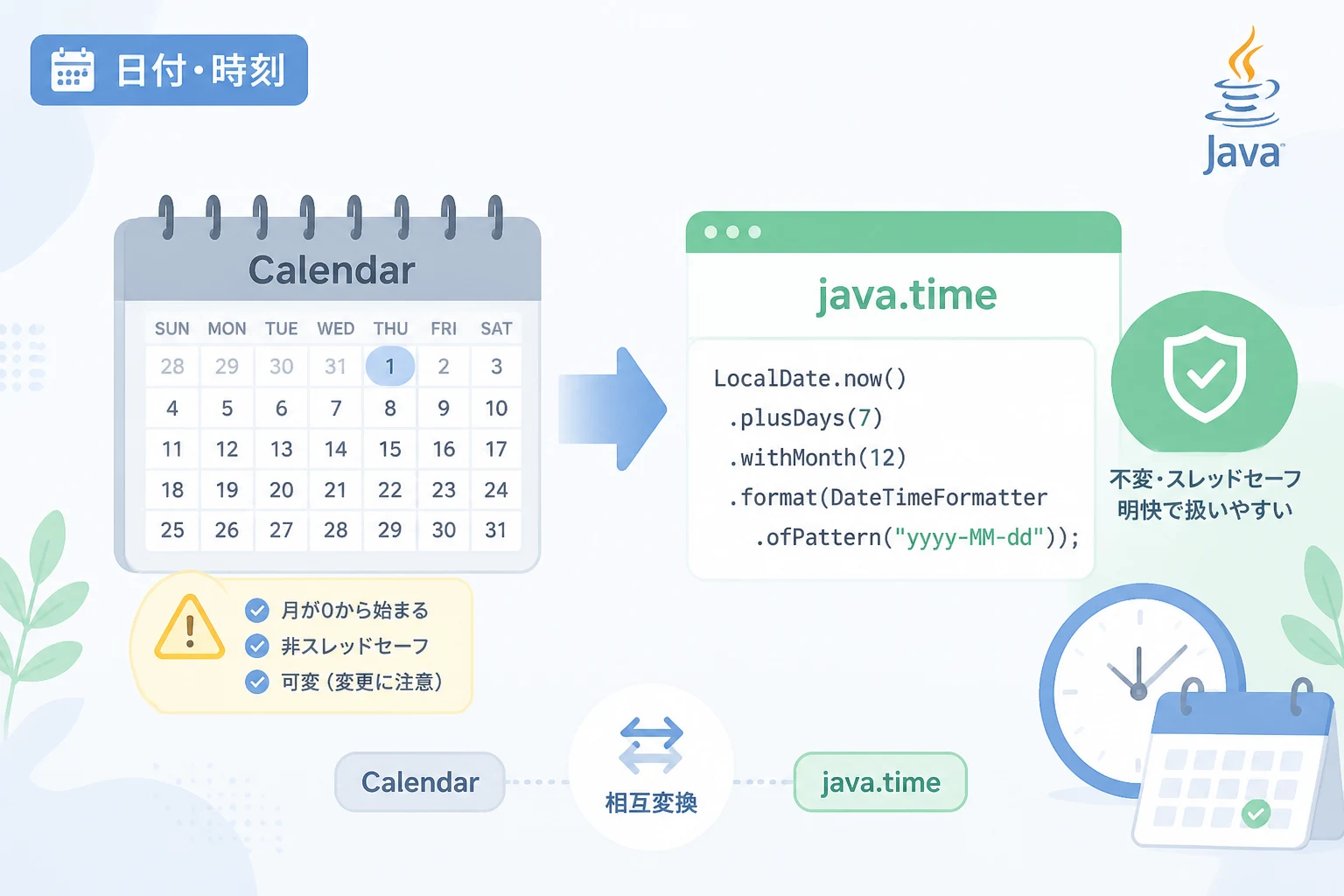 日付・時刻

Java

Calendar

| SUN | MON | TUE | WED | THU | FRI | SAT |
|---|---|---|---|---|---|---|
| 28 | 29 | 30 | 31 | 1 | 2 | 3 |
| 4 | 5 | 6 | 7 | 8 | 9 | 10 |
| 11 | 12 | 13 | 14 | 15 | 16 | 17 |
| 18 | 19 | 20 | 21 | 22 | 23 | 24 |
| 25 | 26 | 27 | 28 | 29 | 30 | 31 |

月が0から始まる
非スレッドセーフ
可変（変更に注意）

java.time

LocalDate.now()
.plusDays(7)
.withMonth(12)
.format(DateTimeFormatter
.ofPattern("yyyy-MM-dd"));

不変・スレッドセーフ
明快で扱いやすい

Calendar

相互変換

java.time